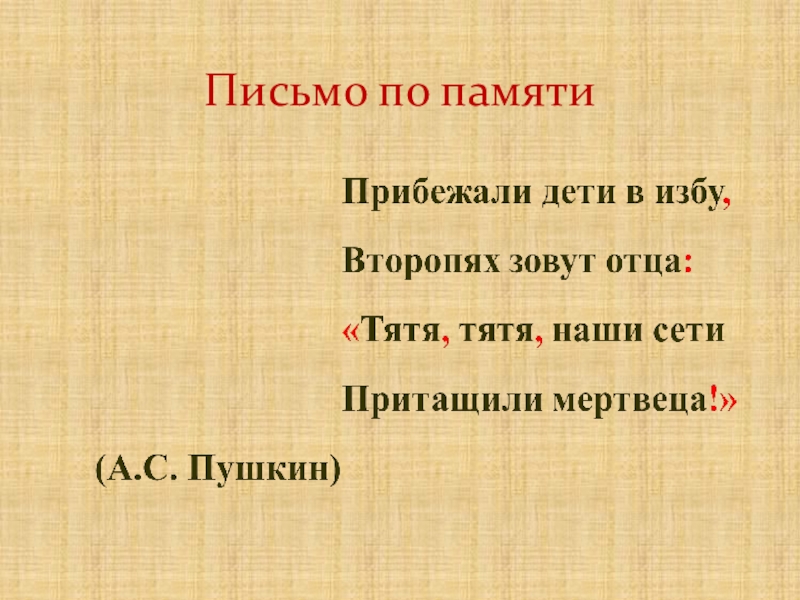 Письмо по памяти

Прибежали дети в избу,

Второпях зовут отца:

«Тятя, тятя, наши сети

Притащили мертвеца!»

(А.С. Пушкин)